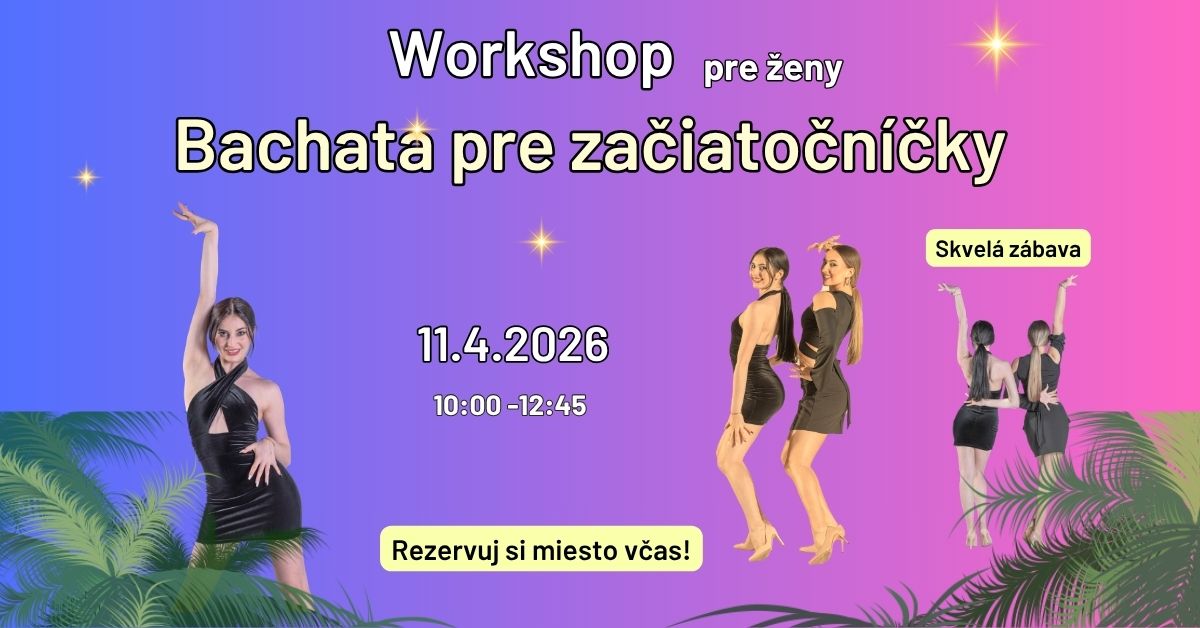 Workshop pre ženy
Bachata pre začiatočníčky

Skvelá zábava

11.4.2026
10:00 -12:45

Rezervuj si miesto včas!